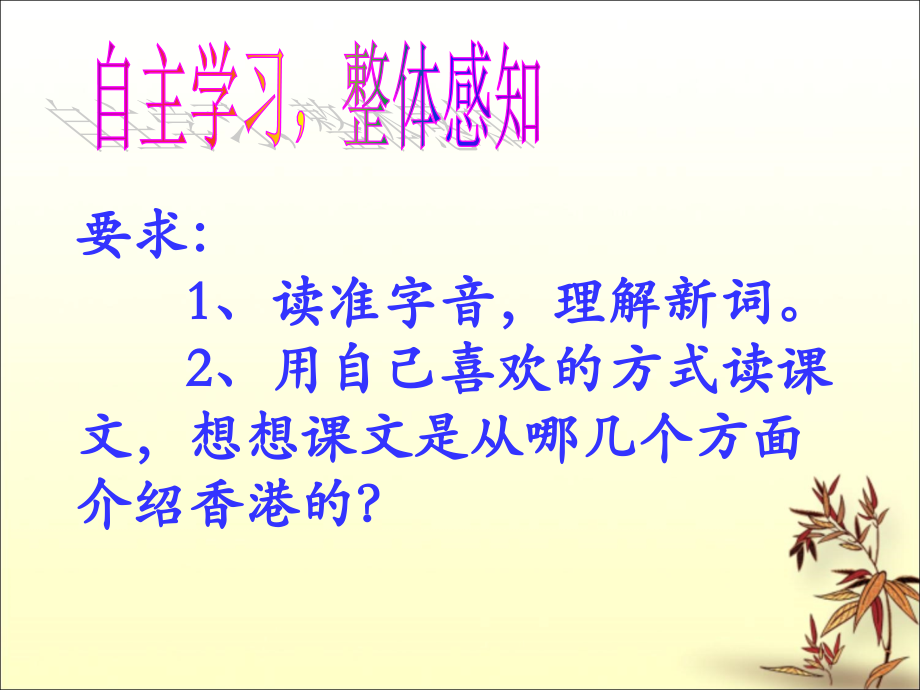 自主学习，整体感知

要求：

1、读准字音，理解新词。

2、用自己喜欢的方式读课文，想想课文是从哪几个方面介绍香港的？